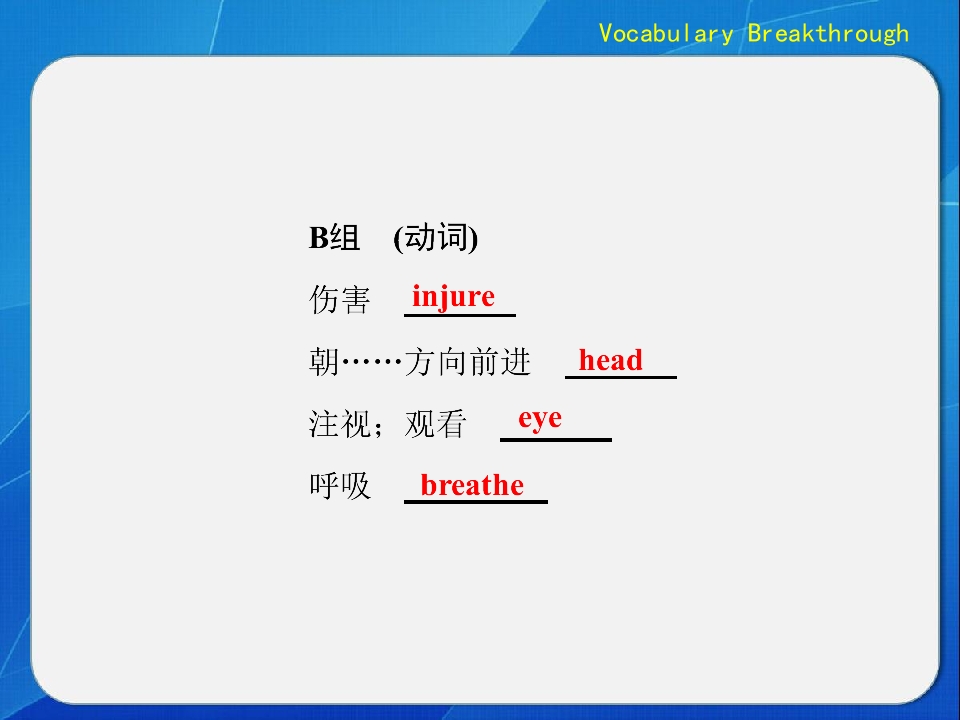 Vocabulary Breakthrough

B组 (动词)

伤害 injure

朝……方向前进 head

注视；观看 eye

呼吸 breathe